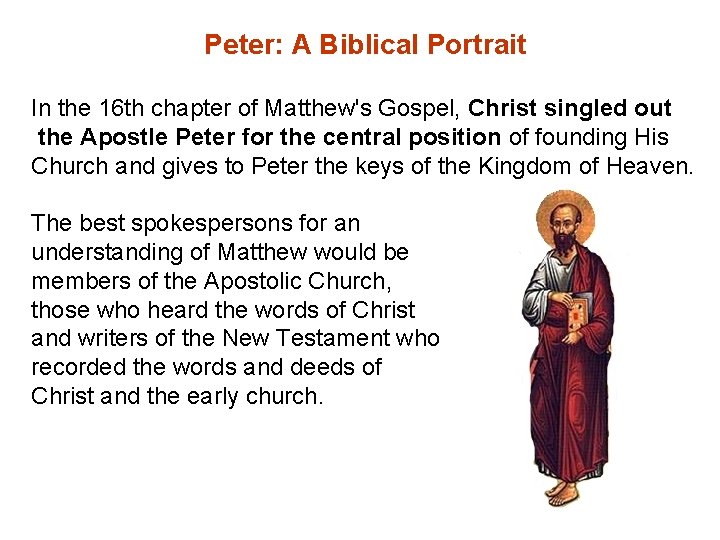 Peter: A Biblical Portrait

In the 16th chapter of Matthew's Gospel, Christ singled out the Apostle Peter for the central position of founding His Church and gives to Peter the keys of the Kingdom of Heaven.

The best spokespersons for an understanding of Matthew would be members of the Apostolic Church, those who heard the words of Christ and writers of the New Testament who recorded the words and deeds of Christ and the early church.